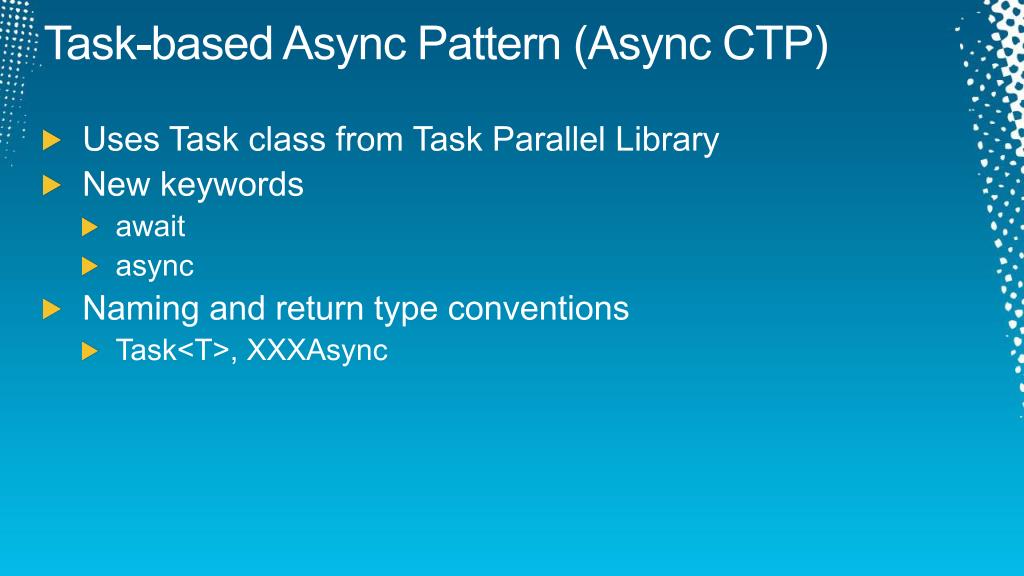 Task-based Async Pattern (Async CTP)

Uses Task class from Task Parallel Library

New keywords

await

async

Naming and return type conventions

Task<T>, XXXAsync